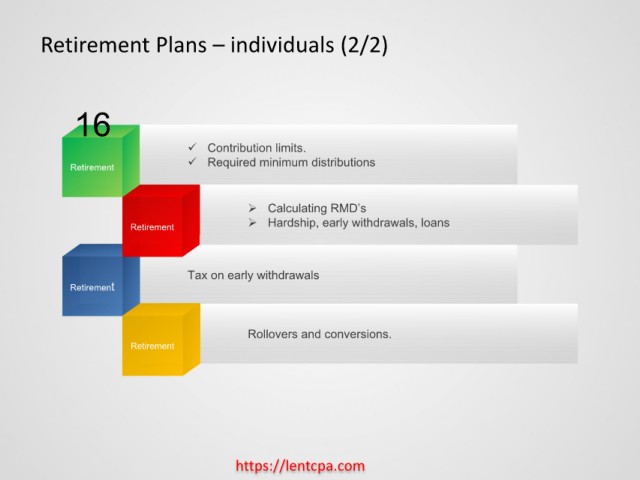 Retirement Plans – individuals (2/2)

16

Retirement

✓ Contribution limits.
✓ Required minimum distributions

Retirement

➢ Calculating RMD's
➢ Hardship, early withdrawals, loans

Retirement

Tax on early withdrawals

Retirement

Rollovers and conversions.

https://lentcpa.com